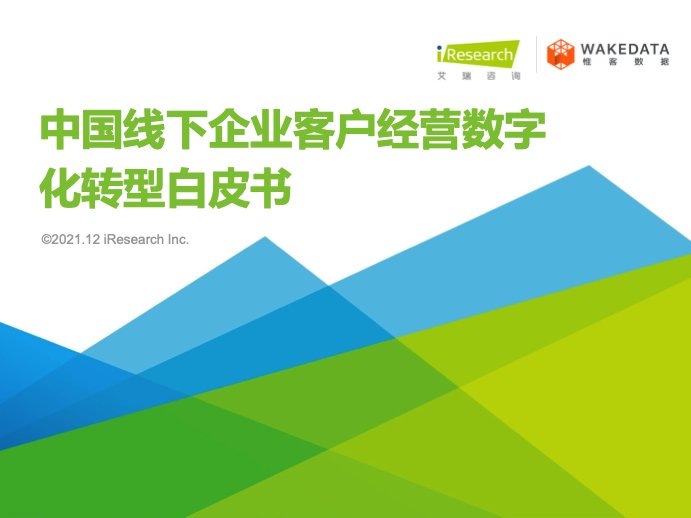 iResearch
艾瑞咨询

WAKEDATA
惟客数据

中国线下企业客户经营数字化转型白皮书

©2021.12 iResearch Inc.